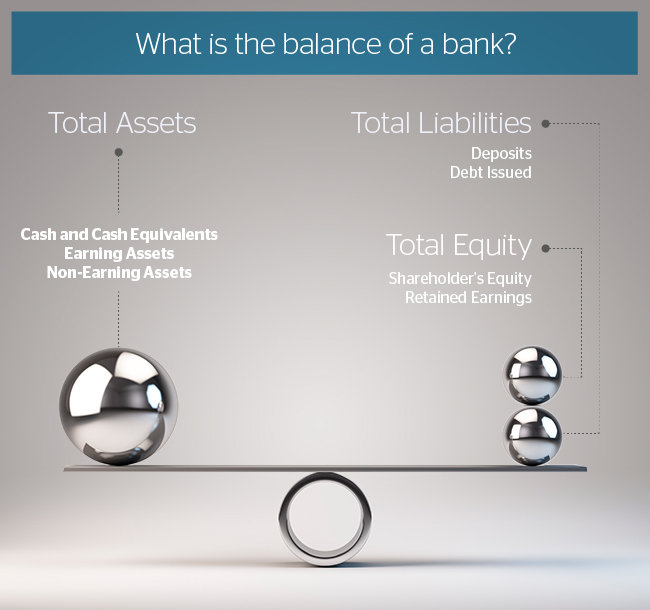 What is the balance of a bank?

Total Assets

Cash and Cash Equivalents
Earning Assets
Non-Earning Assets

Total Liabilities

Deposits
Debt Issued

Total Equity

Shareholder's Equity
Retained Earnings